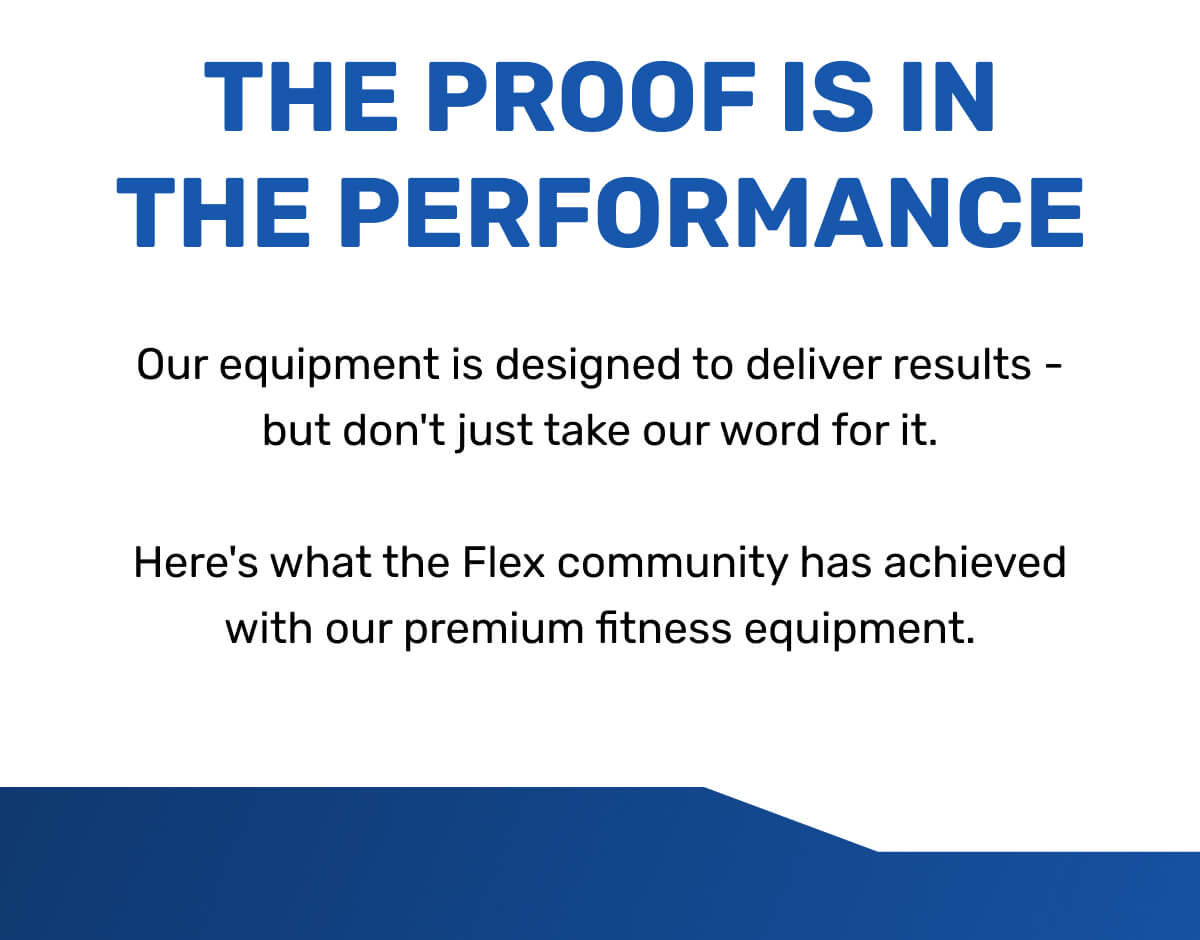 THE PROOF IS IN THE PERFORMANCE

Our equipment is designed to deliver results - but don't just take our word for it.

Here's what the Flex community has achieved with our premium fitness equipment.